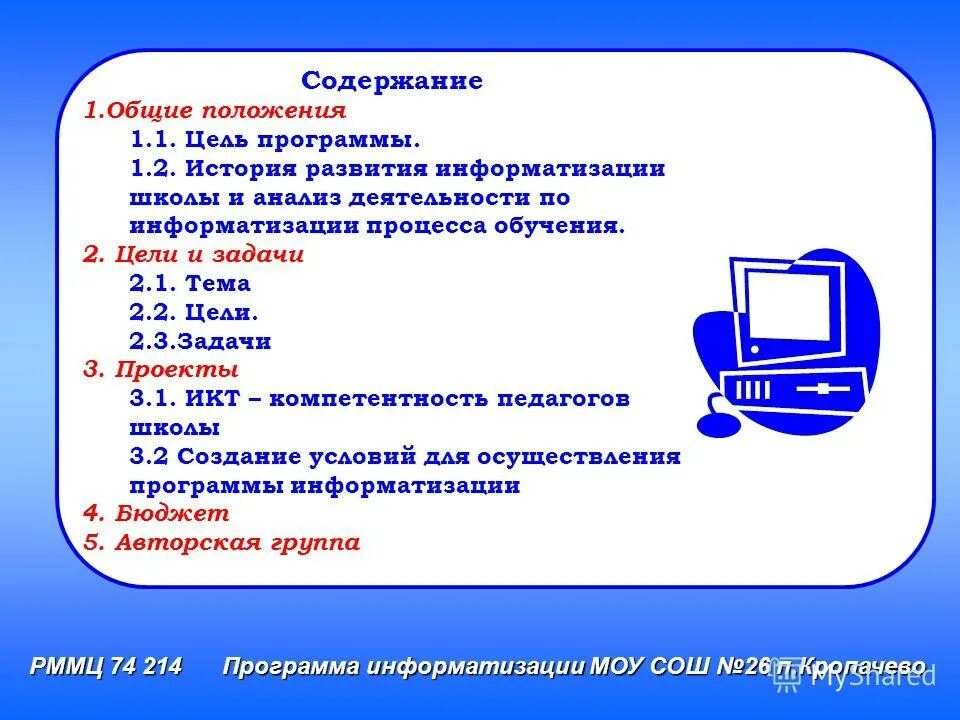 Содержание

1.Общие положения

1.1. Цель программы.

1.2. История развития информатизации школы и анализ деятельности по информатизации процесса обучения.

2. Цели и задачи

2.1. Тема

2.2. Цели.

2.3.Задачи

3. Проекты

3.1. ИКТ – компетентность педагогов школы

3.2 Создание условий для осуществления программы информатизации

4. Бюджет

5. Авторская группа

РММЦ 74 214 Программа информатизации МОУ СОШ №26 п. Кропачево

MyShared